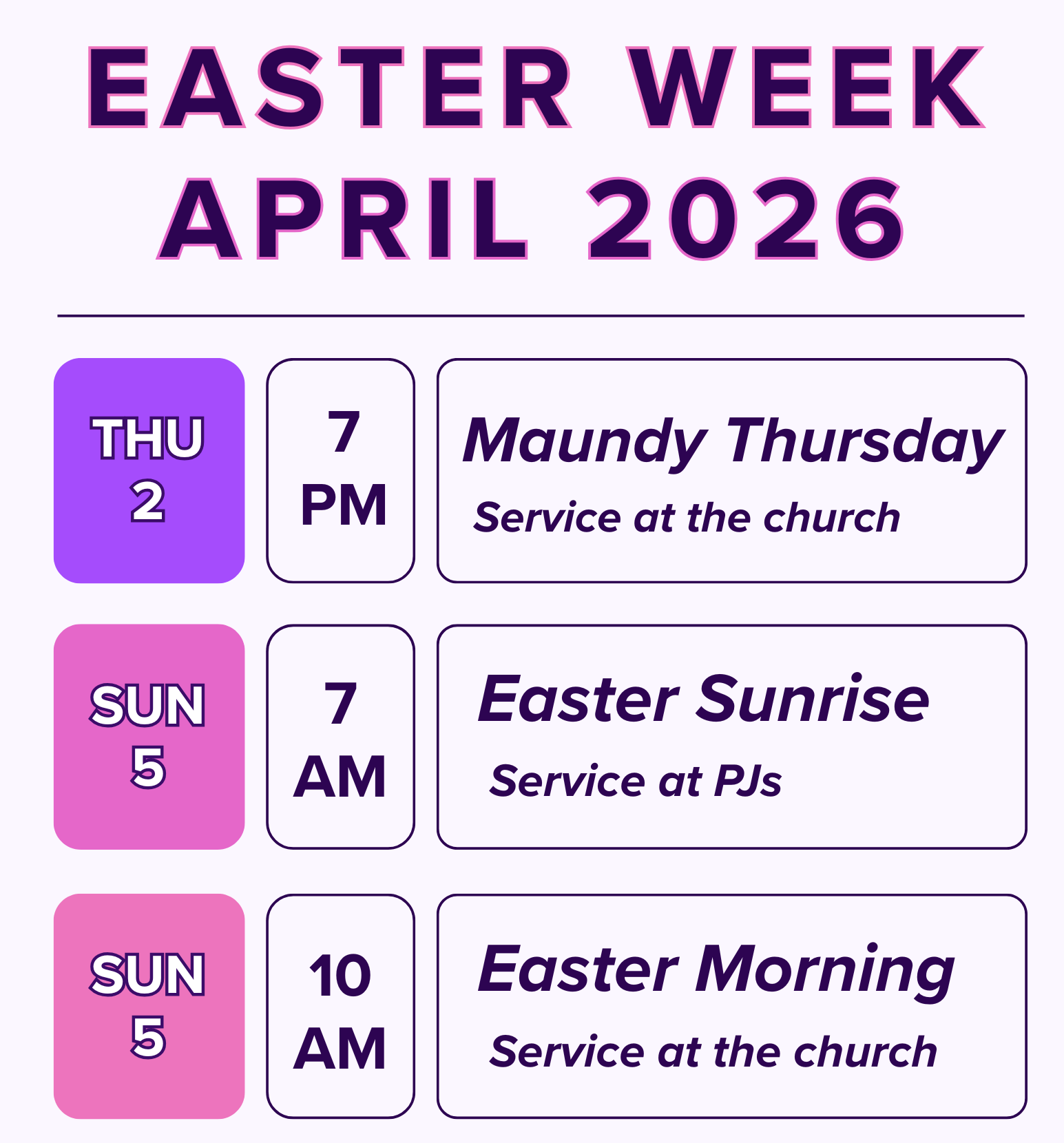 EASTER WEEK
APRIL 2026

THU
2

7
PM

Maundy Thursday
Service at the church

SUN
5

7
AM

Easter Sunrise
Service at PJs

SUN
5

10
AM

Easter Morning
Service at the church